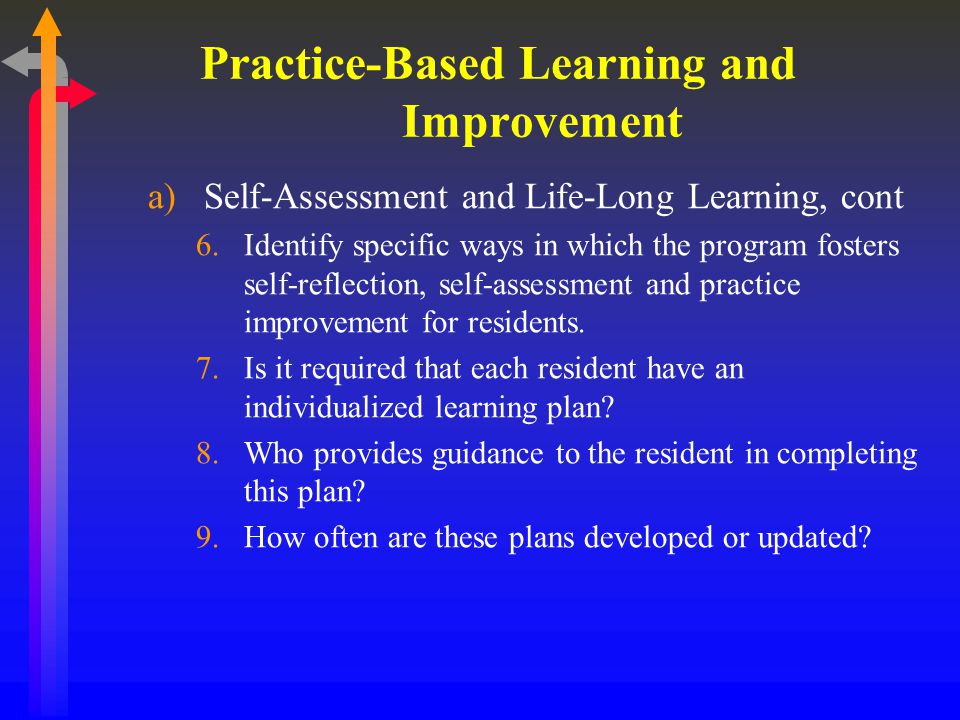 Practice-Based Learning and Improvement

a) Self-Assessment and Life-Long Learning, cont

6. Identify specific ways in which the program fosters self-reflection, self-assessment and practice improvement for residents.

7. Is it required that each resident have an individualized learning plan?

8. Who provides guidance to the resident in completing this plan?

9. How often are these plans developed or updated?